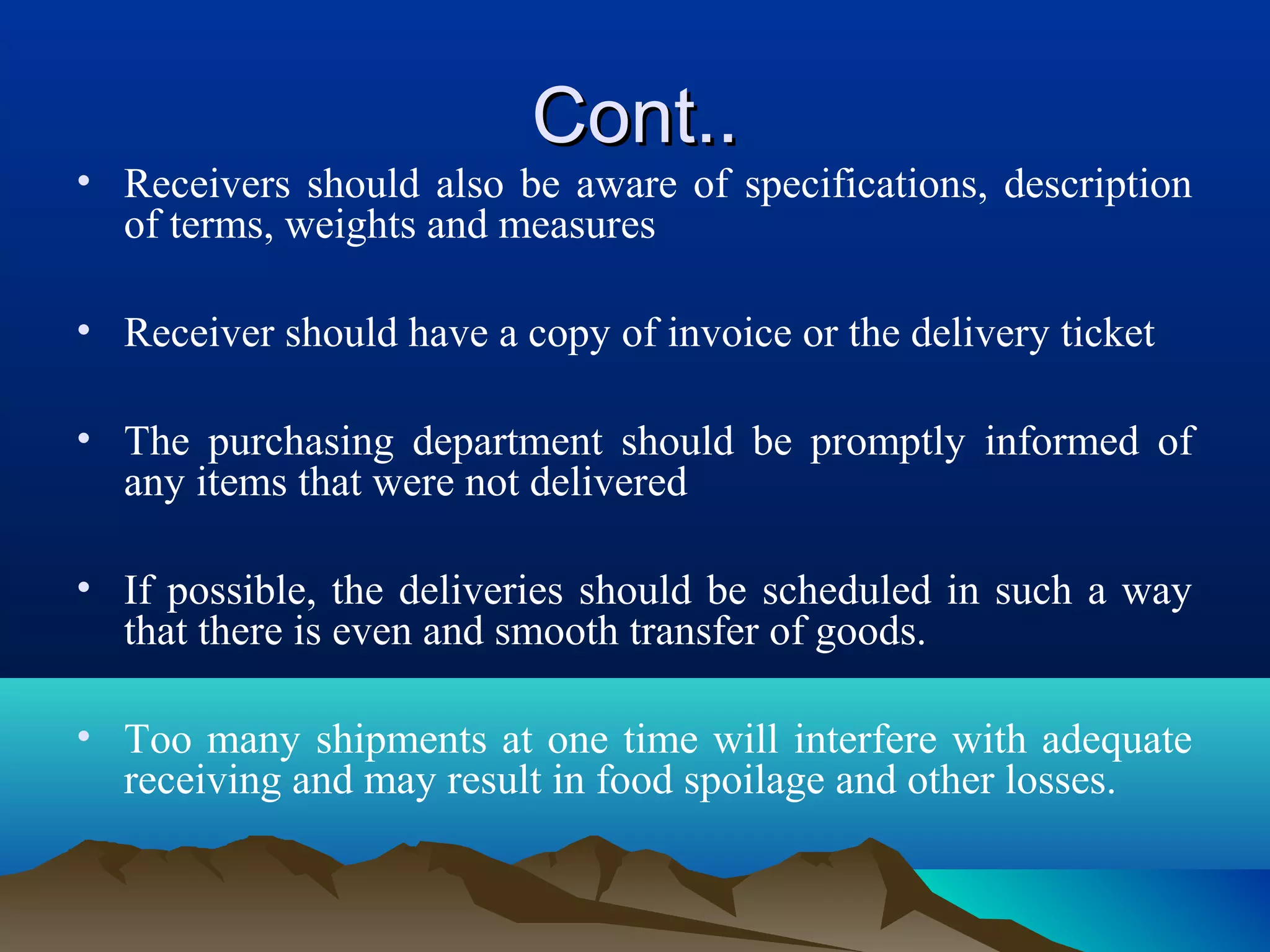 Cont..

• Receivers should also be aware of specifications, description of terms, weights and measures

• Receiver should have a copy of invoice or the delivery ticket

• The purchasing department should be promptly informed of any items that were not delivered

• If possible, the deliveries should be scheduled in such a way that there is even and smooth transfer of goods.

• Too many shipments at one time will interfere with adequate receiving and may result in food spoilage and other losses.